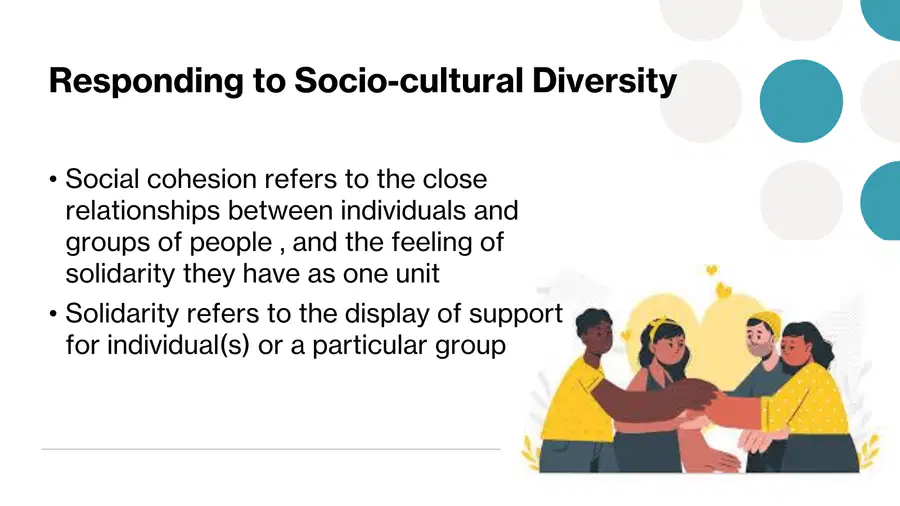 Responding to Socio-cultural Diversity

• Social cohesion refers to the close relationships between individuals and groups of people , and the feeling of solidarity they have as one unit

• Solidarity refers to the display of support for individual(s) or a particular group